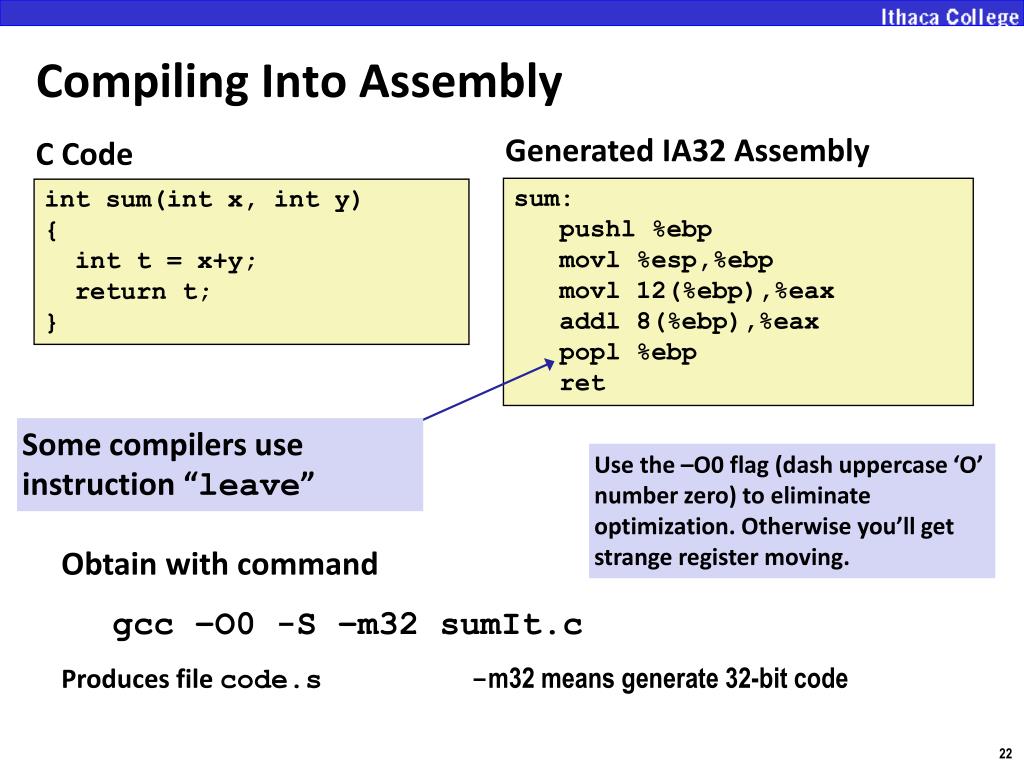 Ithaca College

Compiling Into Assembly

C Code

int sum(int x, int y)
{
  int t = x+y;
  return t;
}

Generated IA32 Assembly

sum:
   pushl %ebp
   movl %esp,%ebp
   movl 12(%ebp),%eax
   addl 8(%ebp),%eax
   popl %ebp
   ret

Some compilers use instruction “leave”

Use the –O0 flag (dash uppercase ‘O’ number zero) to eliminate optimization. Otherwise you’ll get strange register moving.

Obtain with command

gcc –O0 -S –m32 sumIt.c

Produces file code.s

–m32 means generate 32-bit code

22